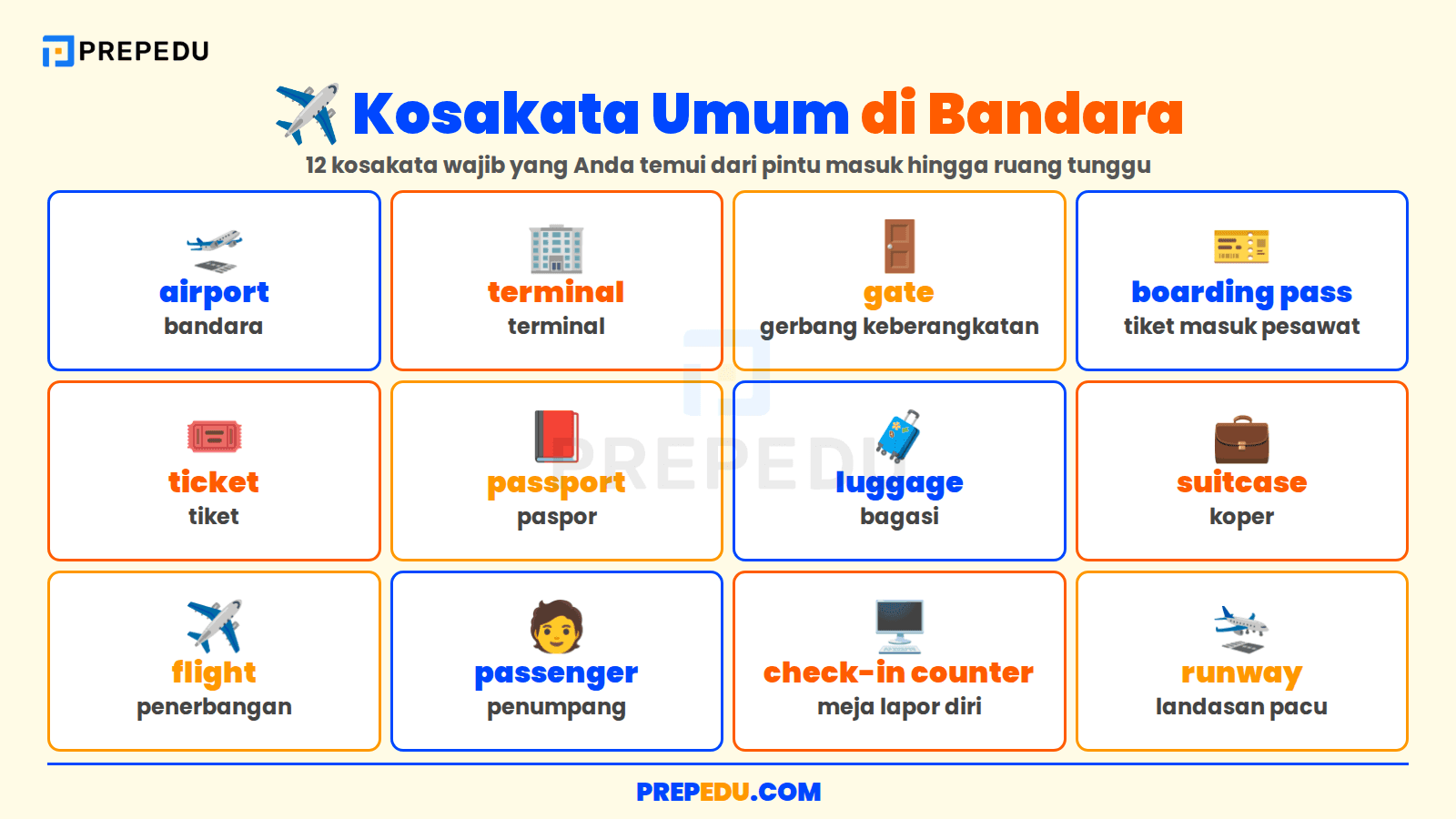 PREPEDU

Kosakata Umum di Bandara

12 kosakata wajib yang Anda temui dari pintu masuk hingga ruang tunggu

airport
bandara

terminal
terminal

gate
gerbang keberangkatan

boarding pass
tiket masuk pesawat

ticket
tiket

passport
paspor

luggage
bagasi

suitcase
koper

flight
penerbangan

passenger
penumpang

check-in counter
meja lapor diri

runway
landasan pacu

PREPEDU

PREPEDU.COM